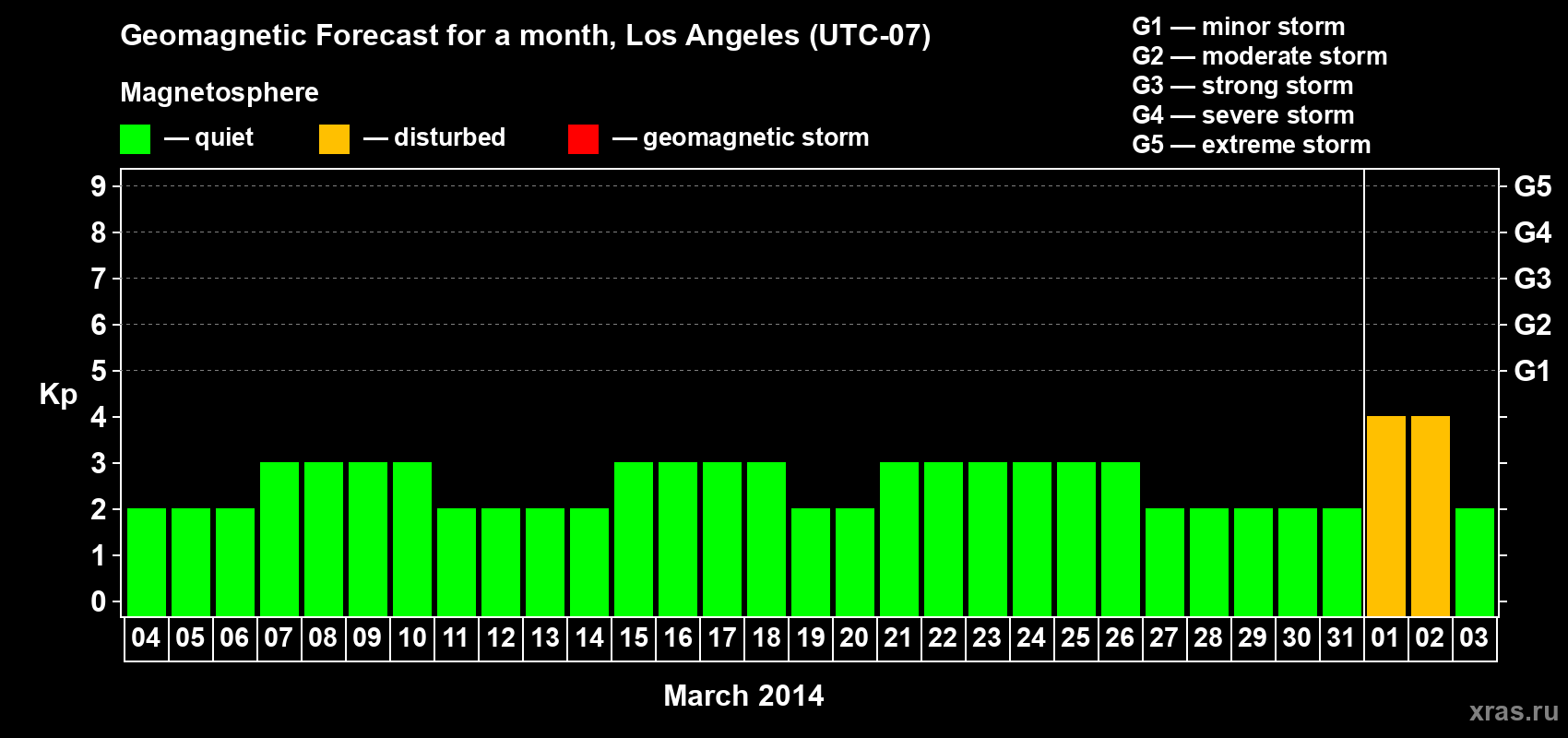 Geomagnetic Forecast for a month, Los Angeles (UTC-07)

Magnetosphere

— quiet — disturbed — geomagnetic storm

G1 — minor storm
G2 — moderate storm
G3 — strong storm
G4 — severe storm
G5 — extreme storm

Kp

9 8 7 6 5 4 3 2 1 0

G5 G4 G3 G2 G1

04 05 06 07 08 09 10 11 12 13 14 15 16 17 18 19 20 21 22 23 24 25 26 27 28 29 30 31 01 02 03

March 2014

xras.ru